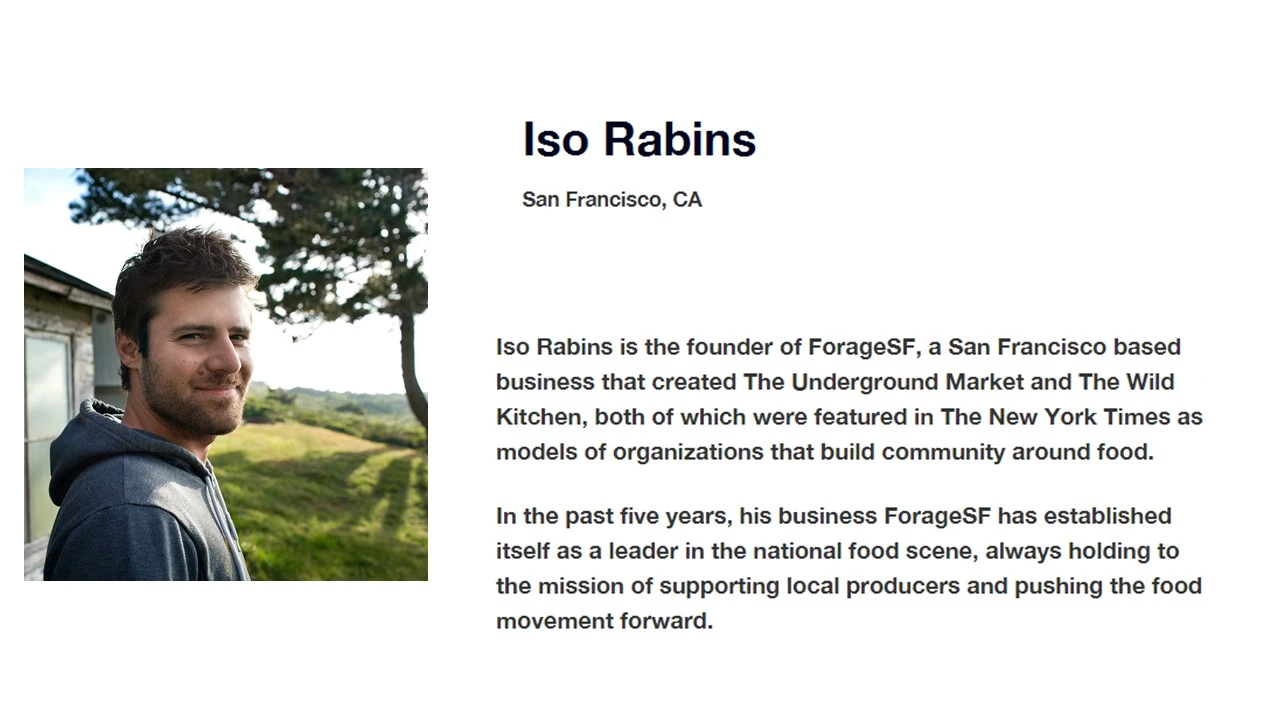 Iso Rabins

San Francisco, CA

Iso Rabins is the founder of ForageSF, a San Francisco based business that created The Underground Market and The Wild Kitchen, both of which were featured in The New York Times as models of organizations that build community around food.

In the past five years, his business ForageSF has established itself as a leader in the national food scene, always holding to the mission of supporting local producers and pushing the food movement forward.